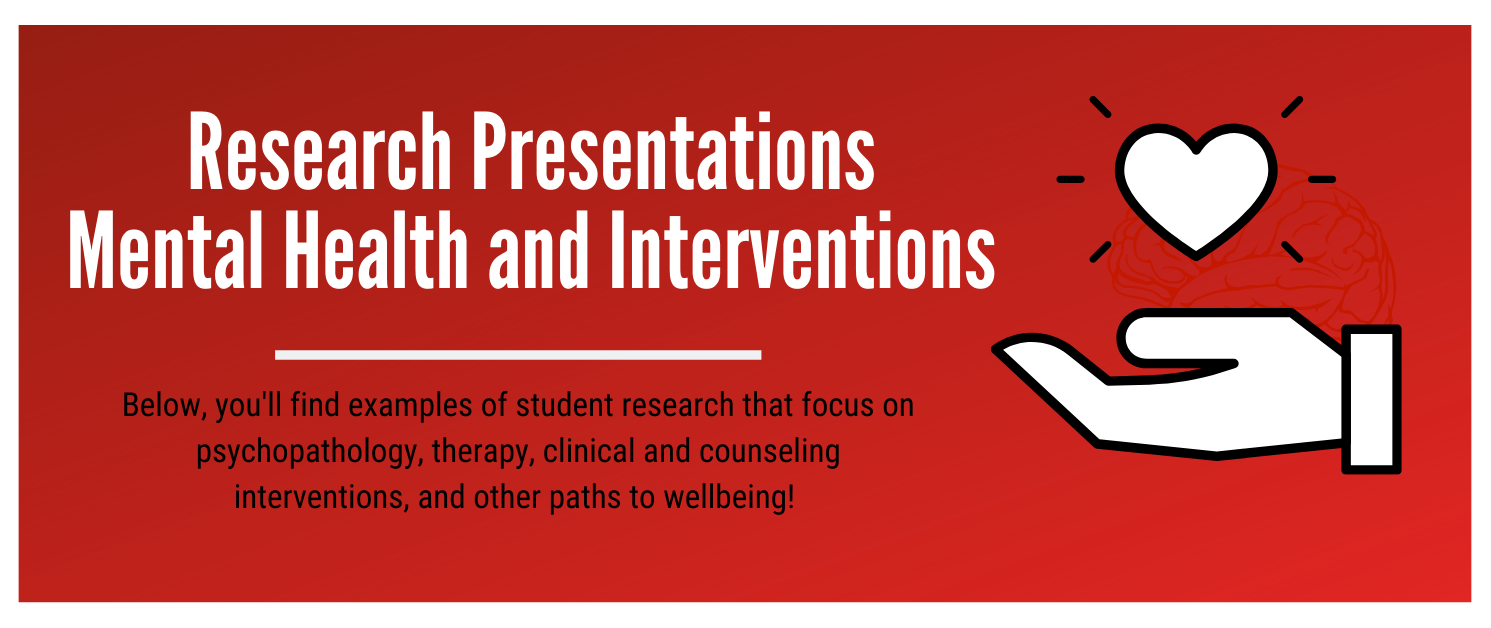 Research Presentations
Mental Health and Interventions

Below, you'll find examples of student research that focus on psychopathology, therapy, clinical and counseling interventions, and other paths to wellbeing!